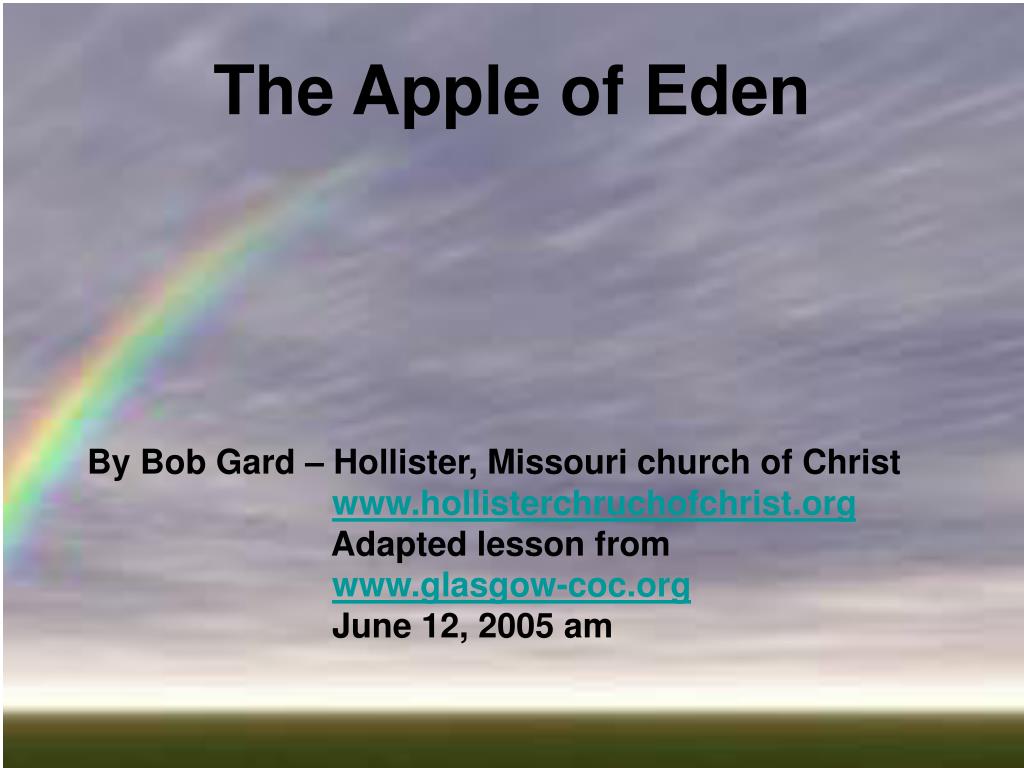 The Apple of Eden

By Bob Gard – Hollister, Missouri church of Christ
www.hollisterchruchofchrist.org
Adapted lesson from
www.glasgow-coc.org
June 12, 2005 am